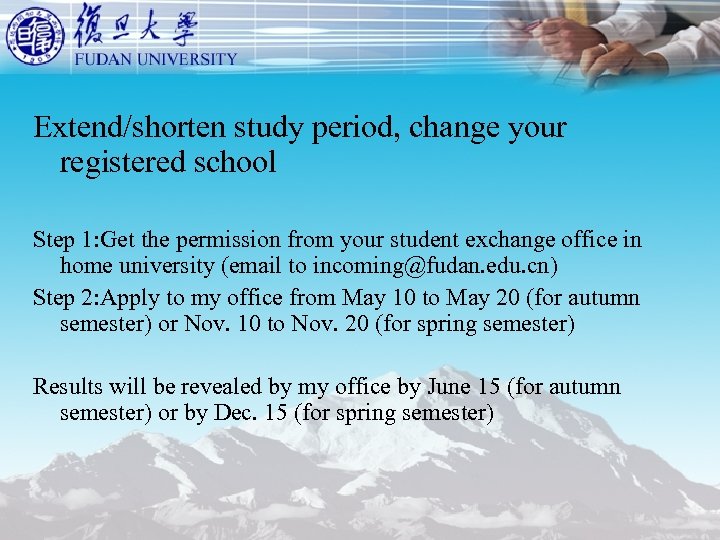 復旦大學
FUDAN UNIVERSITY

Extend/shorten study period, change your registered school

Step 1:Get the permission from your student exchange office in home university (email to incoming@fudan.edu.cn)
Step 2:Apply to my office from May 10 to May 20 (for autumn semester) or Nov. 10 to Nov. 20 (for spring semester)

Results will be revealed by my office by June 15 (for autumn semester) or by Dec. 15 (for spring semester)